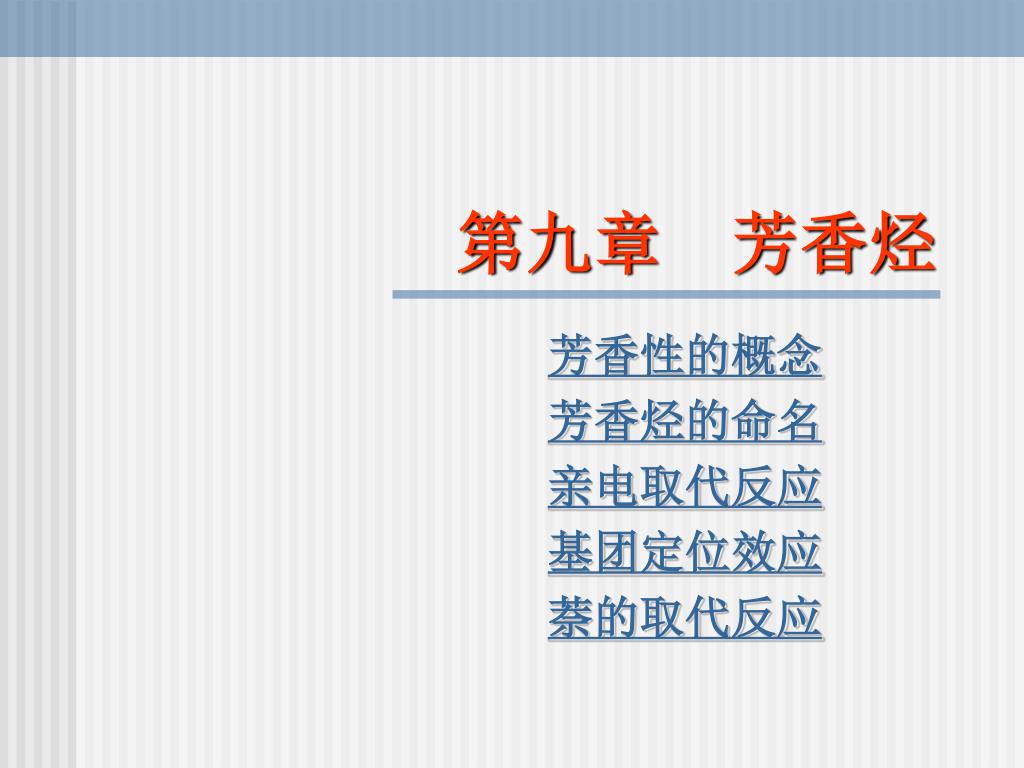 第九章 芳香烃

芳香性的概念
芳香烃的命名
亲电取代反应
基团定位效应
萘的取代反应